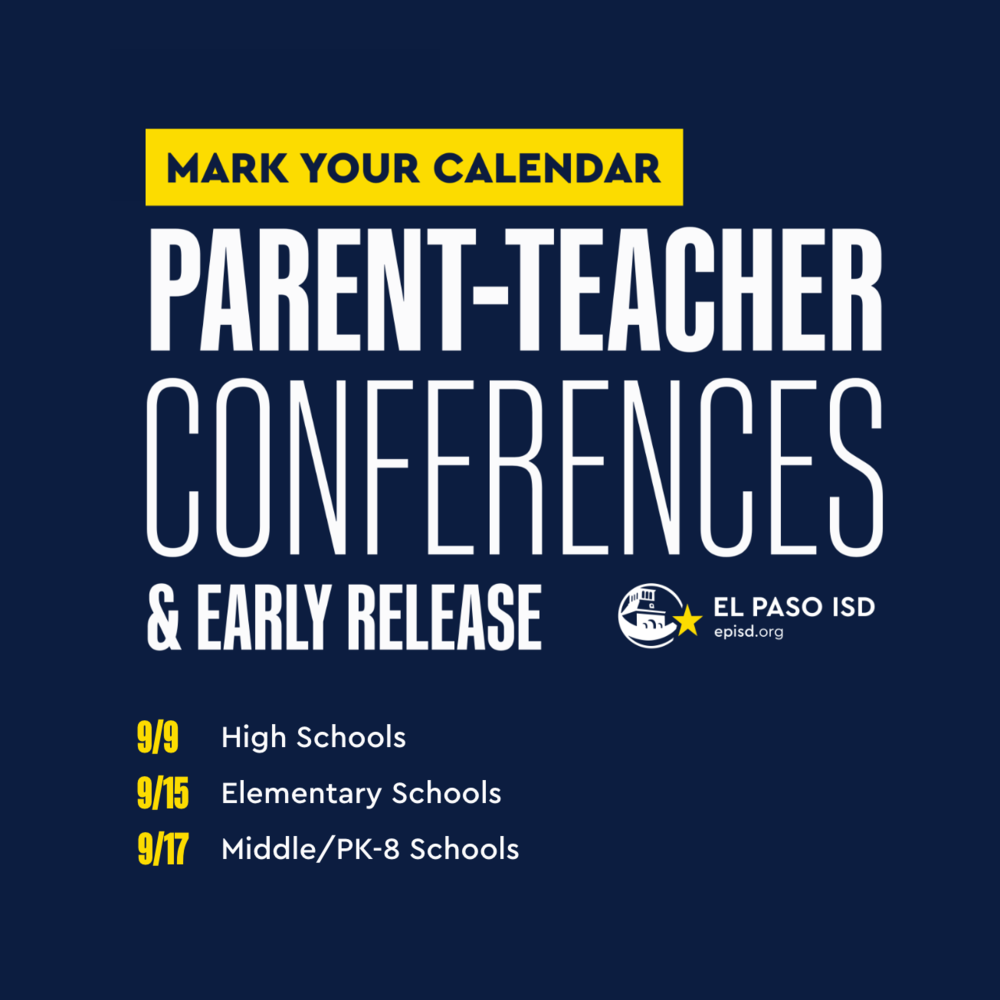 MARK YOUR CALENDAR

PARENT-TEACHER CONFERENCES & EARLY RELEASE

EL PASO ISD
episd.org

9/9 High Schools
9/15 Elementary Schools
9/17 Middle/PK-8 Schools